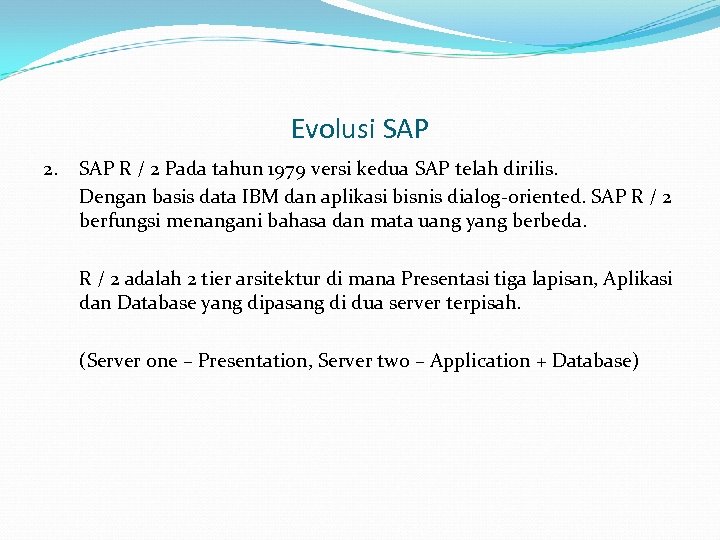 Evolusi SAP

2. SAP R / 2 Pada tahun 1979 versi kedua SAP telah dirilis.

Dengan basis data IBM dan aplikasi bisnis dialog-oriented. SAP R / 2 berfungsi menangani bahasa dan mata uang yang berbeda.

R / 2 adalah 2 tier arsitektur di mana Presentasi tiga lapisan, Aplikasi dan Database yang dipasang di dua server terpisah.

(Server one – Presentation, Server two – Application + Database)